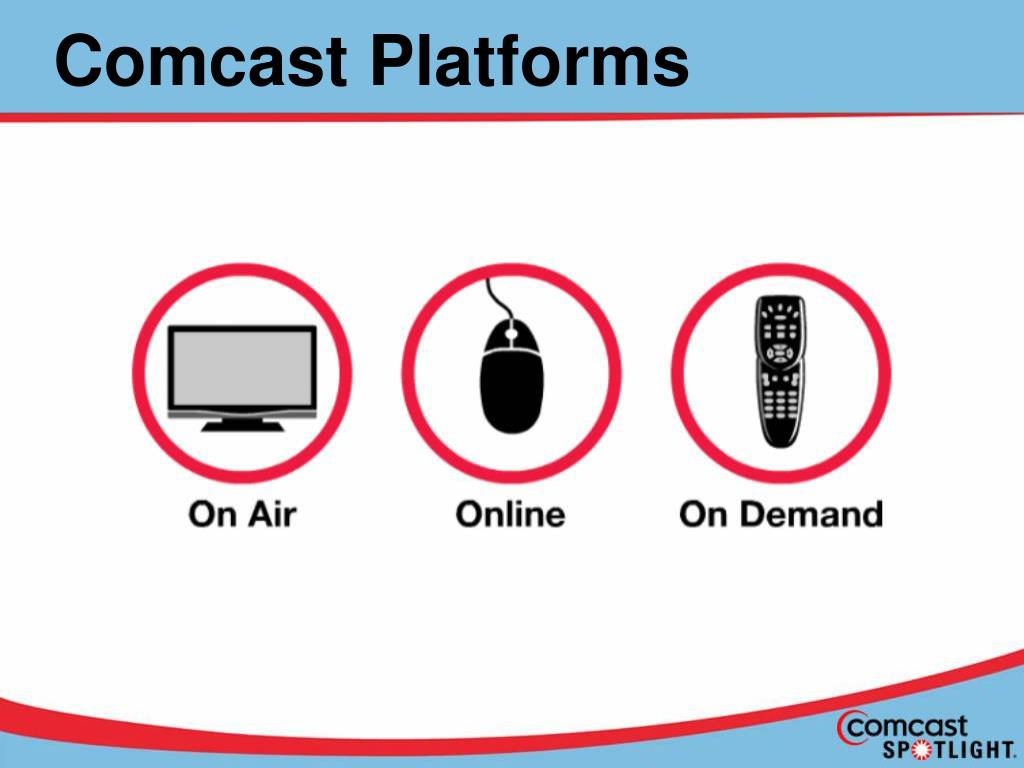 Comcast Platforms

On Air

Online

On Demand

comcast
SPOTLIGHT.